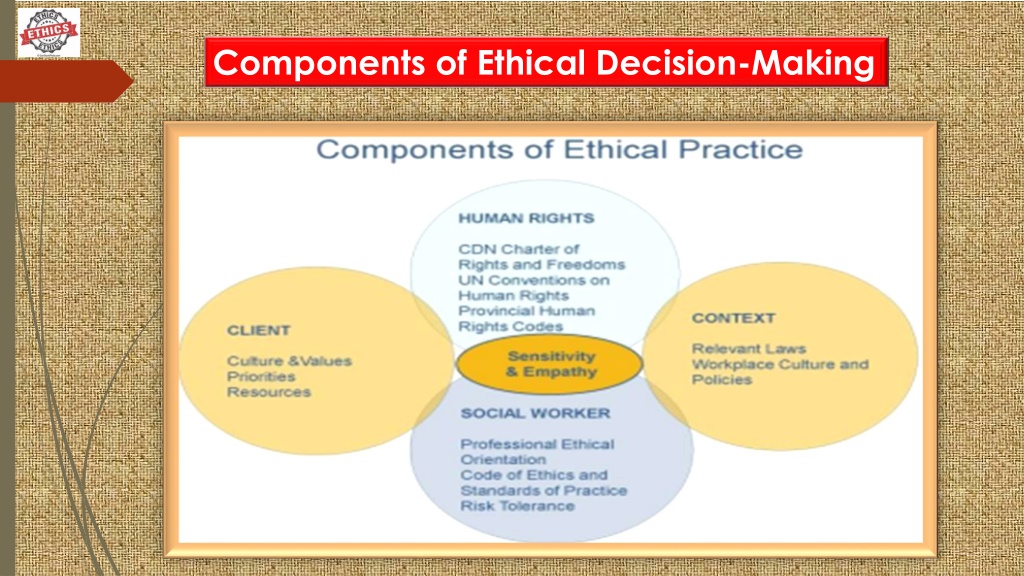 ETHICS

Components of Ethical Decision-Making

Components of Ethical Practice

HUMAN RIGHTS

CDN Charter of Rights and Freedoms
UN Conventions on Human Rights
Provincial Human Rights Codes

CLIENT

Culture &Values
Priorities
Resources

Sensitivity & Empathy

CONTEXT

Relevant Laws
Workplace Culture and Policies

SOCIAL WORKER

Professional Ethical Orientation
Code of Ethics and Standards of Practice
Risk Tolerance